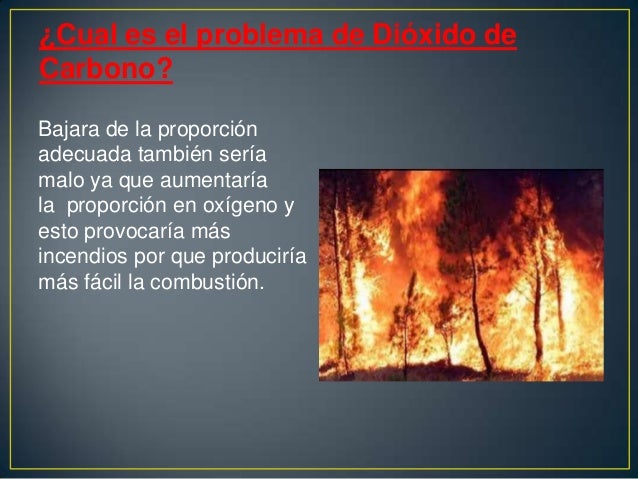 ¿Cual es el problema de Dióxido de Carbono?

Bajara de la proporción adecuada también sería malo ya que aumentaría la  proporción en oxígeno y esto provocaría más incendios por que produciría más fácil la combustión.